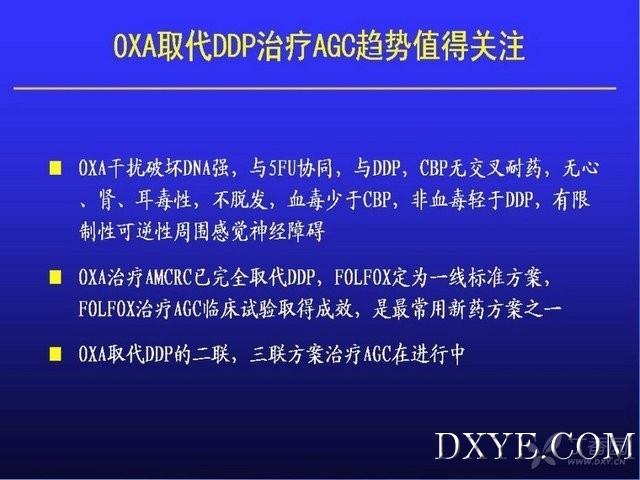 OXA取代DDP治疗AGC趋势值得关注

■ OXA干扰破坏DNA强，与5FU协同，与DDP，CBP无交叉耐药，无心、肾、耳毒性，不脱发，血毒少于CBP，非血毒轻于DDP，有限制性可逆性周围感觉神经障碍

■ OXA治疗AMCRC已完全取代DDP，FOLFOX定为一线标准方案，FOLFOX治疗AGC临床试验取得成效，是最常用新药方案之一

■ OXA取代DDP的二联，三联方案治疗AGC在进行中

DXYE.COM
WWW.DXY.CN